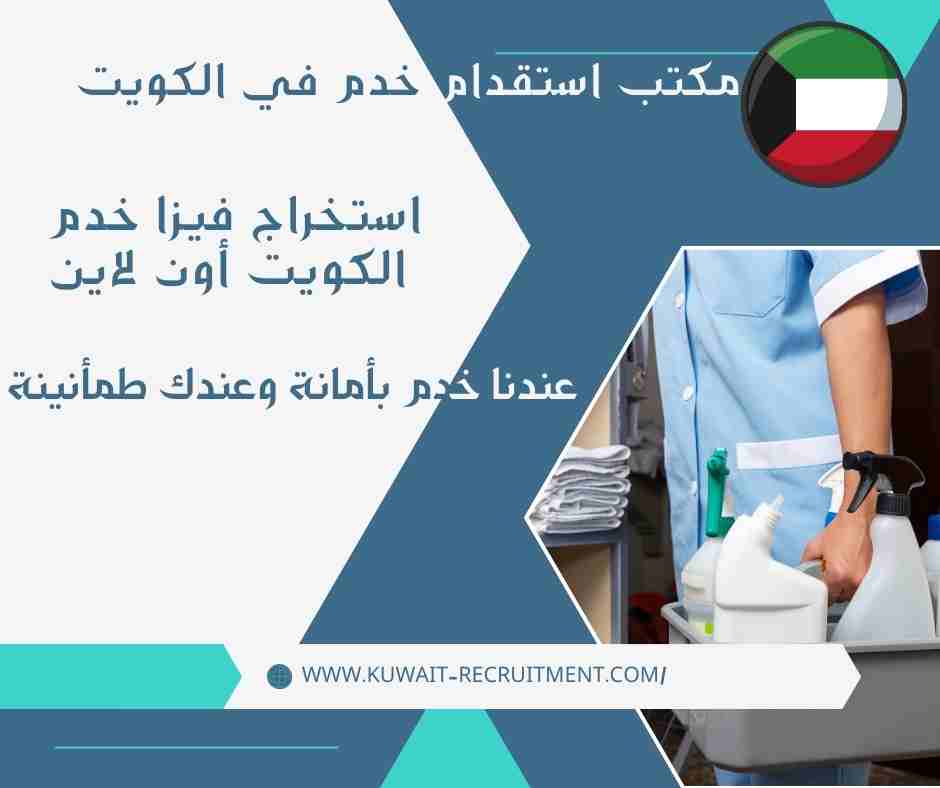 مكتب استقدام خدم في الكويت

استخراج فيزا خدم الكويت أون لاين

عندنا خدم بأمانة وعندك طمأنينة

WWW.KUWAIT-RECRUITMENT.COM/